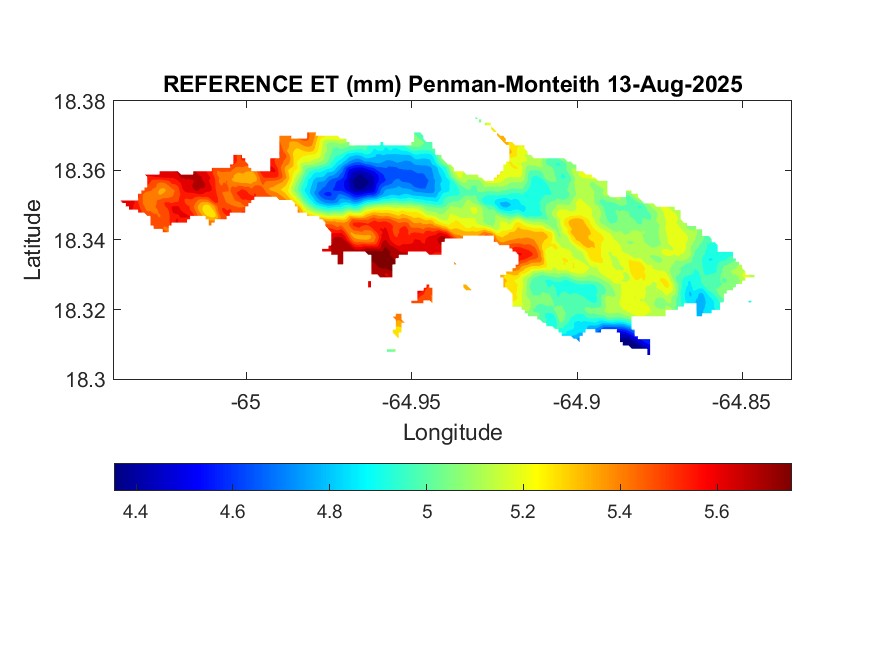 REFERENCE ET (mm) Penman-Monteith 13-Aug-2025

18.38
18.36
18.34
18.32
18.3

Latitude

-65
-64.95
-64.9
-64.85

Longitude

4.4
4.6
4.8
5
5.2
5.4
5.6